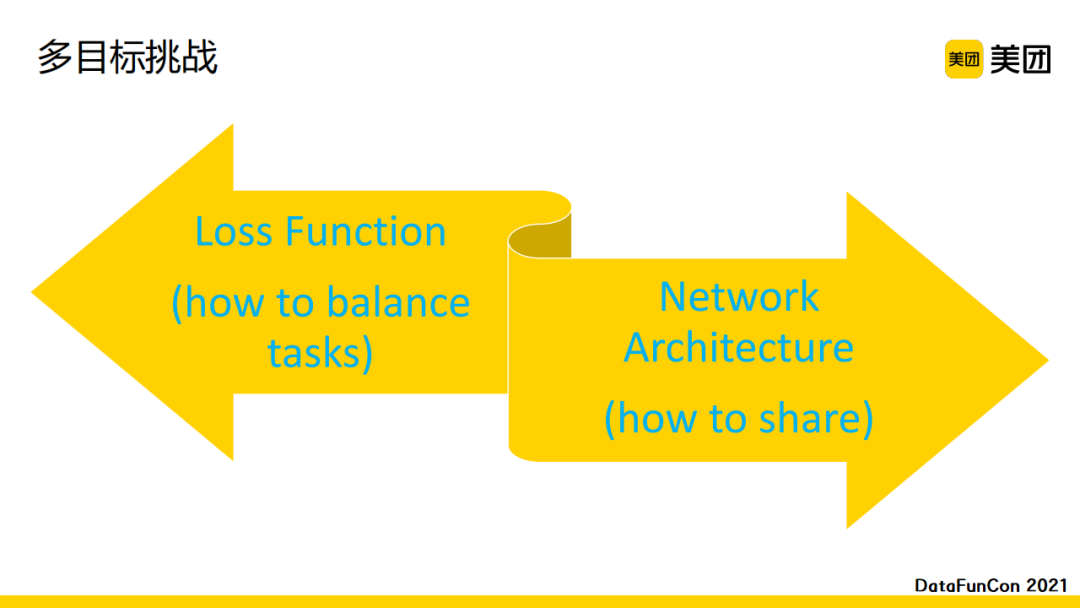 多目标挑战

美团 美团

Loss Function

(how to balance tasks)

Network Architecture

(how to share)

DataFunCon 2021